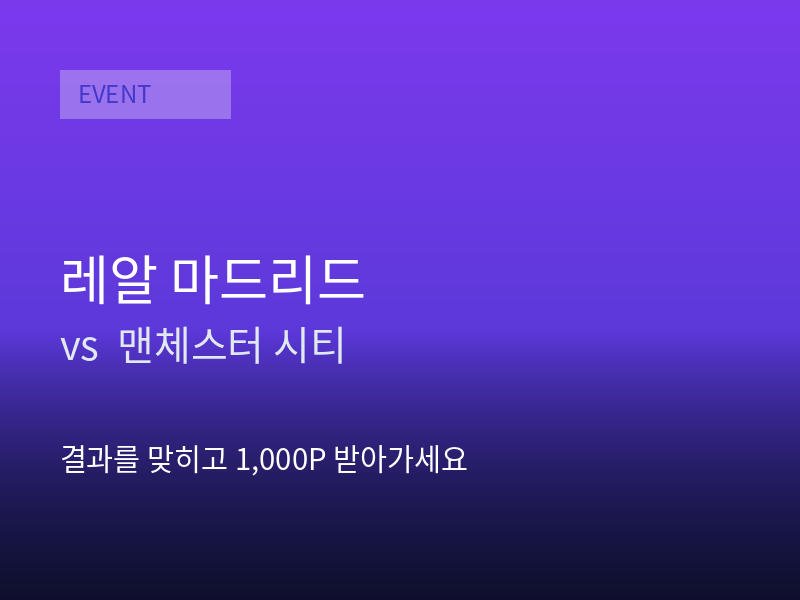 EVENT

레알 마드리드
vs 맨체스터 시티

결과를 맞히고 1,000P 받아가세요